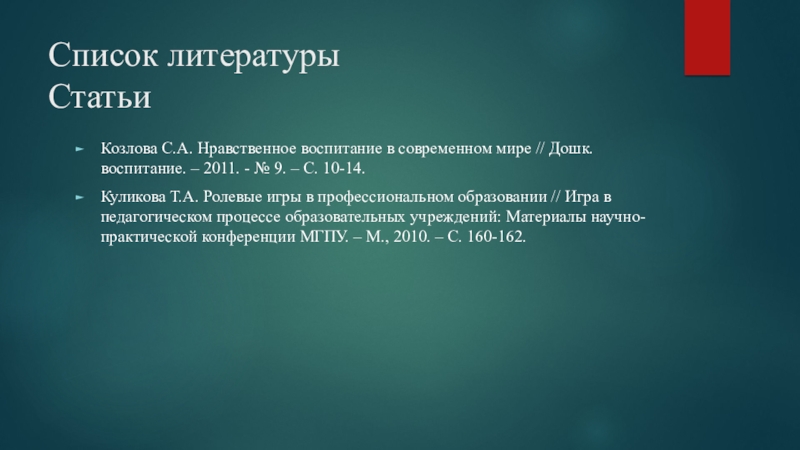 Список литературы
Статьи

Козлова С.А. Нравственное воспитание в современном мире // Дошк. воспитание. – 2011. - № 9. – С. 10-14.

Куликова Т.А. Ролевые игры в профессиональном образовании // Игра в педагогическом процессе образовательных учреждений: Материалы научно-практической конференции МГПУ. – М., 2010. – С. 160-162.